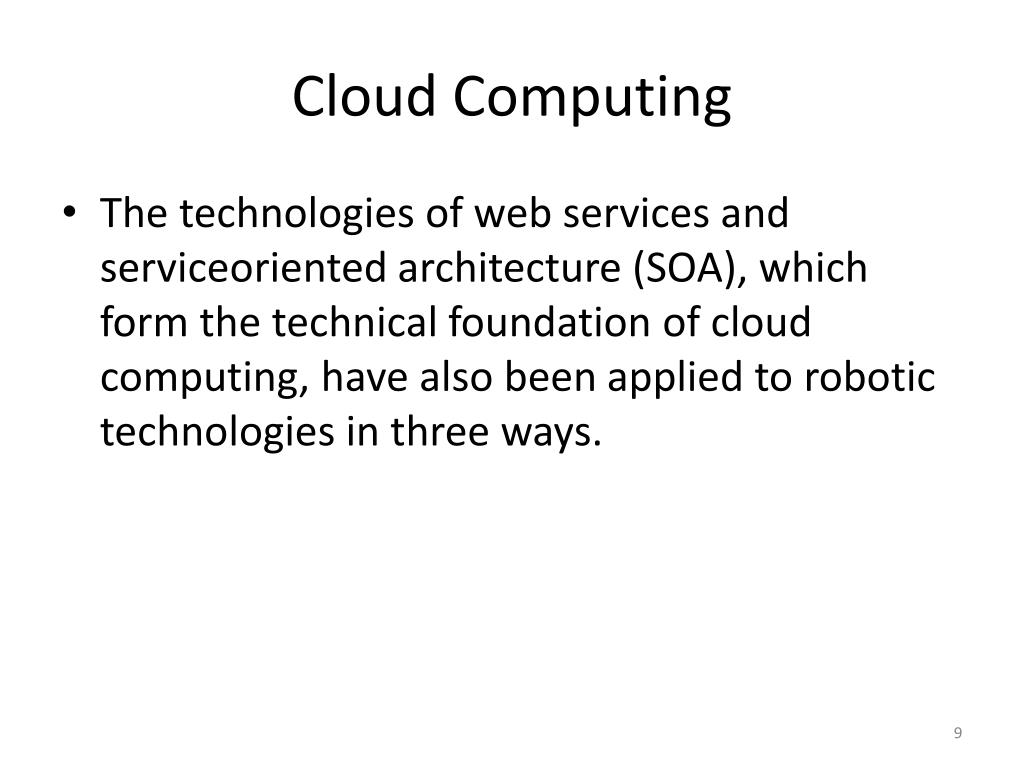 Cloud Computing

• The technologies of web services and serviceoriented architecture (SOA), which form the technical foundation of cloud computing, have also been applied to robotic technologies in three ways.

9